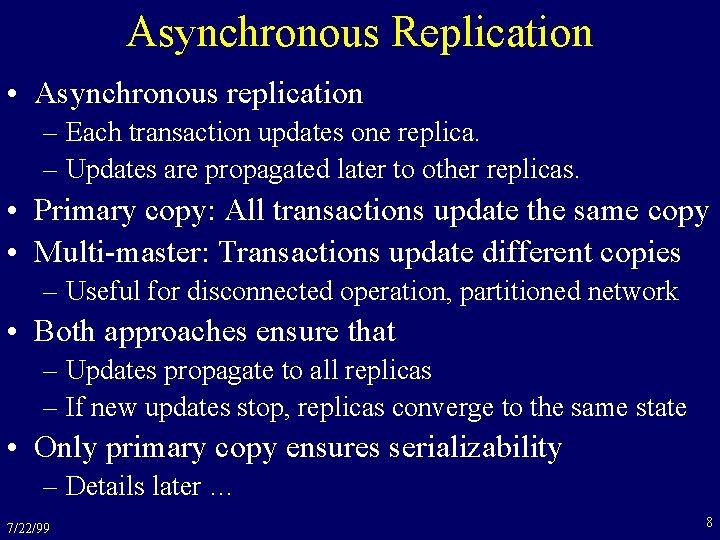 Asynchronous Replication

• Asynchronous replication
– Each transaction updates one replica.
– Updates are propagated later to other replicas.
• Primary copy: All transactions update the same copy
• Multi-master: Transactions update different copies
– Useful for disconnected operation, partitioned network
• Both approaches ensure that
– Updates propagate to all replicas
– If new updates stop, replicas converge to the same state
• Only primary copy ensures serializability
– Details later …

7/22/99

8